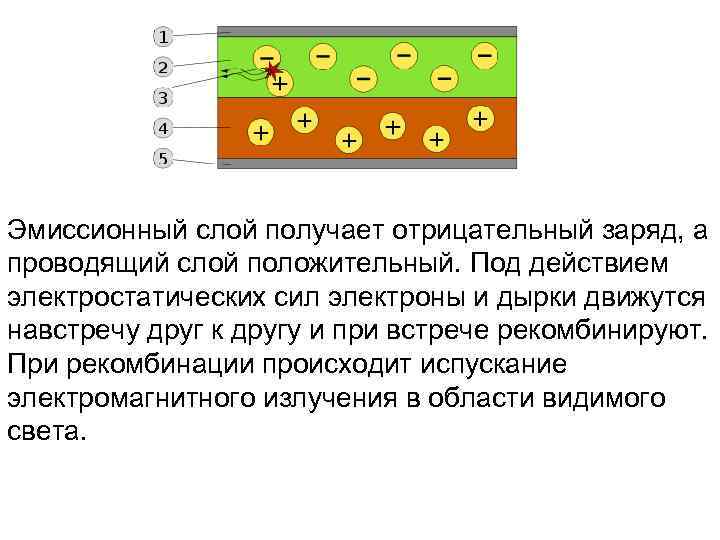 1
2
3
4
5

−
−
−
−
−
−
+
+
+
+
+
+
+

Эмиссионный слой получает отрицательный заряд, а проводящий слой положительный. Под действием электростатических сил электроны и дырки движутся навстречу друг к другу и при встрече рекомбинируют. При рекомбинации происходит испускание электромагнитного излучения в области видимого света.